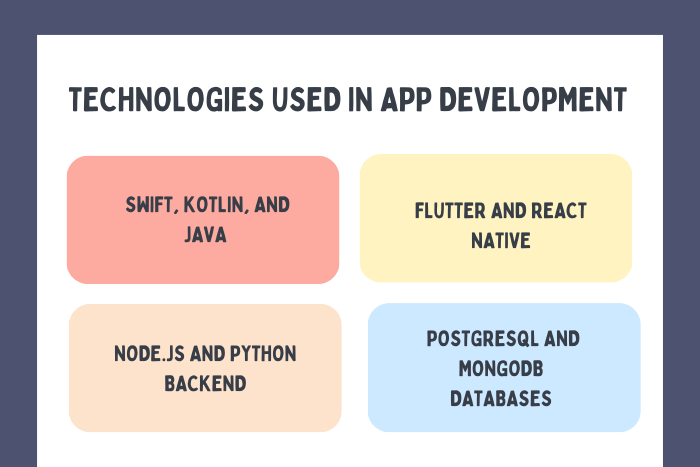 TECHNOLOGIES USED IN APP DEVELOPMENT

SWIFT, KOTLIN, AND JAVA

FLUTTER AND REACT NATIVE

NODE.JS AND PYTHON BACKEND

POSTGRESQL AND MONGODB DATABASES